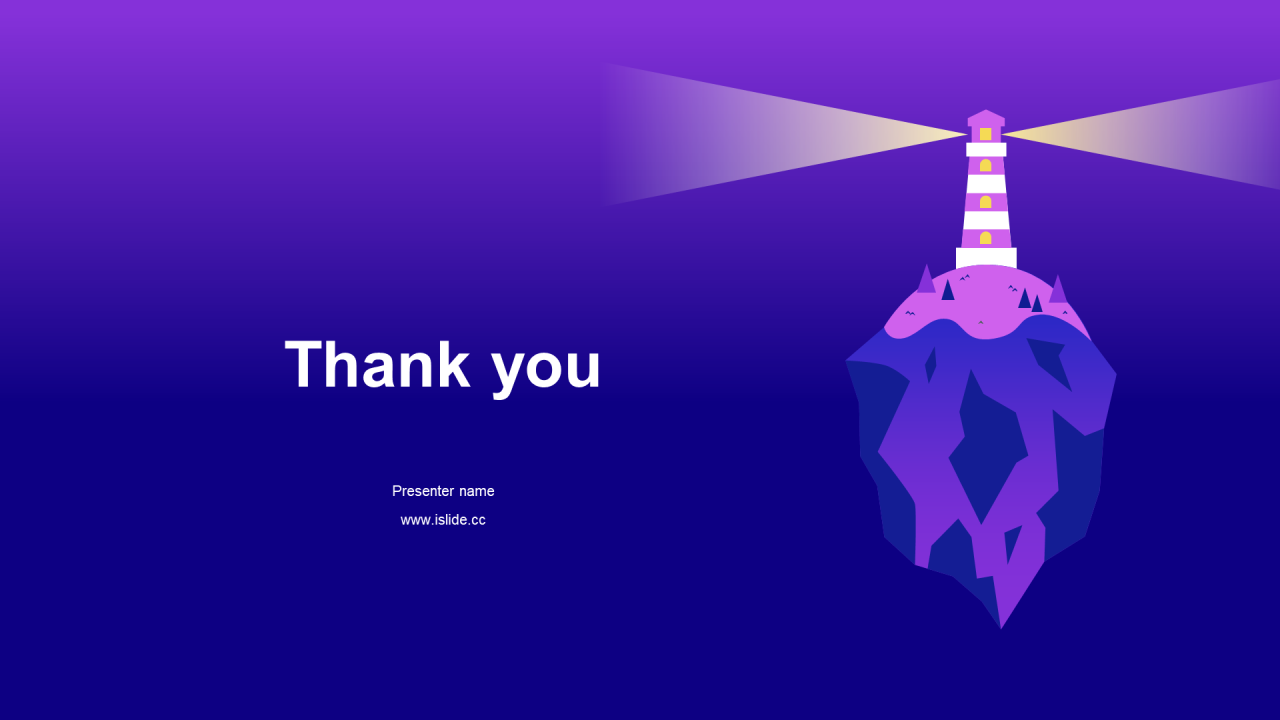 Thank you

Presenter name

www.islide.cc